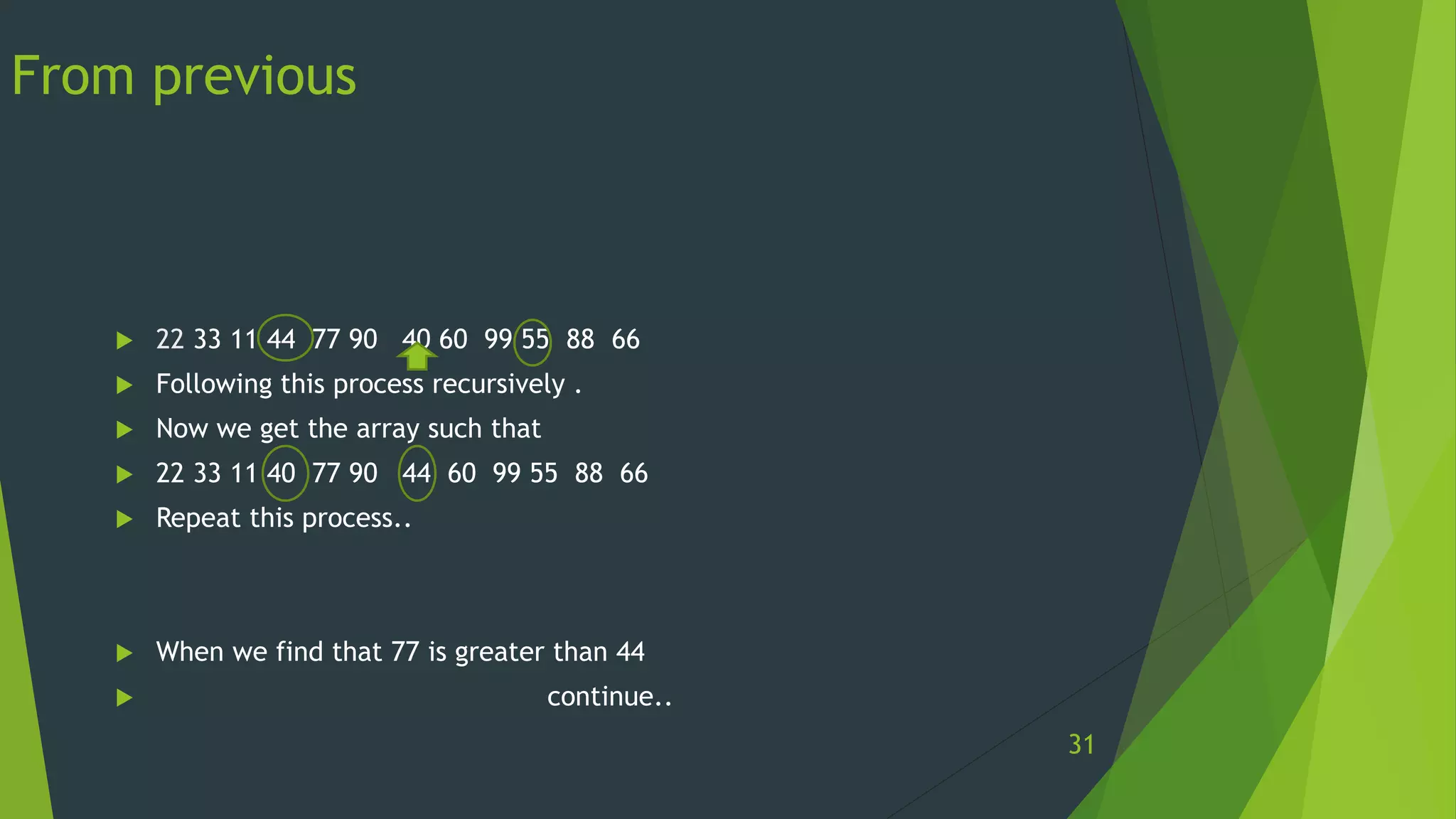 From previous

22 33 11 44 77 90 40 60 99 55 88 66

Following this process recursively .

Now we get the array such that

22 33 11 40 77 90 44 60 99 55 88 66

Repeat this process..

When we find that 77 is greater than 44

continue..

31